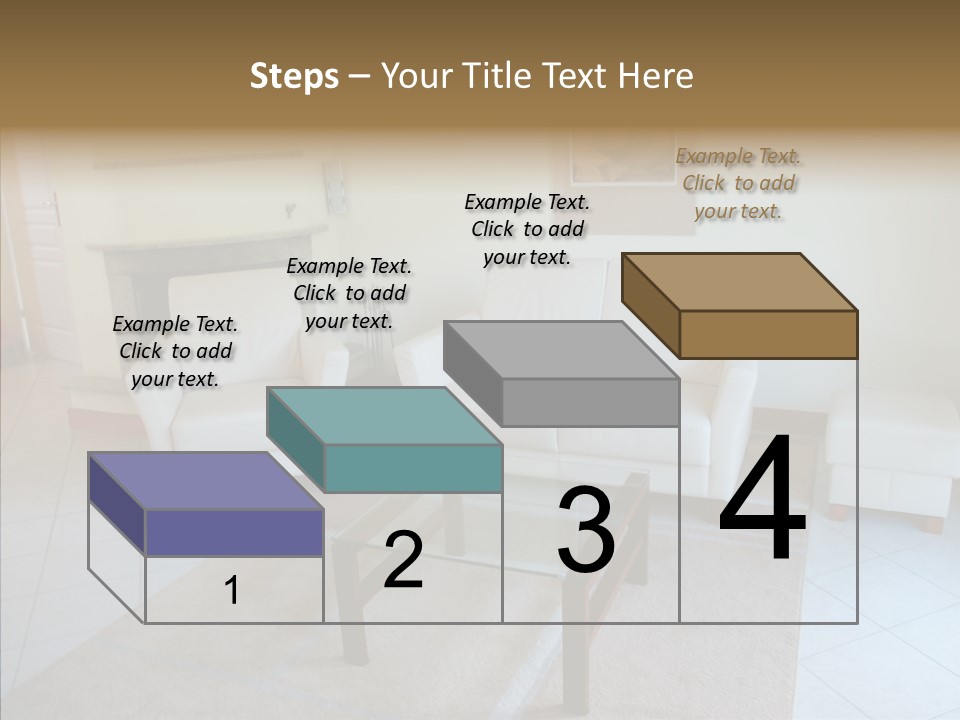 Steps – Your Title Text Here

Example Text. Click to add your text.

Example Text. Click to add your text.

Example Text. Click to add your text.

Example Text. Click to add your text.

1

2

3

4